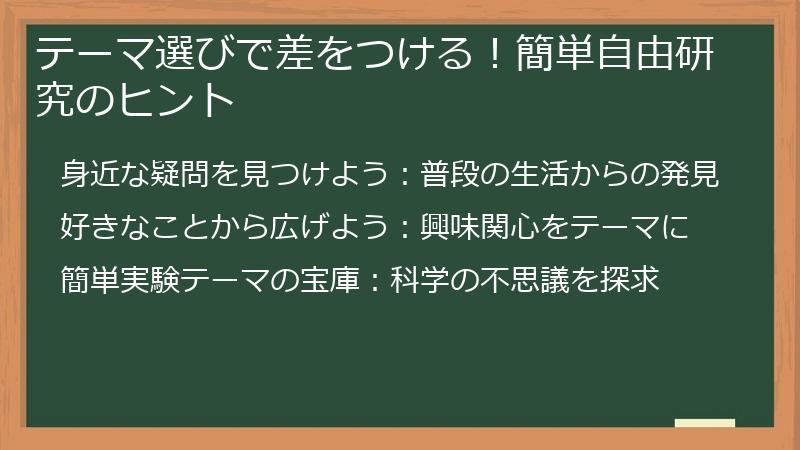 テーマ選びで差をつける！簡単自由研究のヒント

身近な疑問を見つけよう：普段の生活からの発見

好きなことから広げよう：興味関心をテーマに

簡単実験テーマの宝庫：科学の不思議を探求